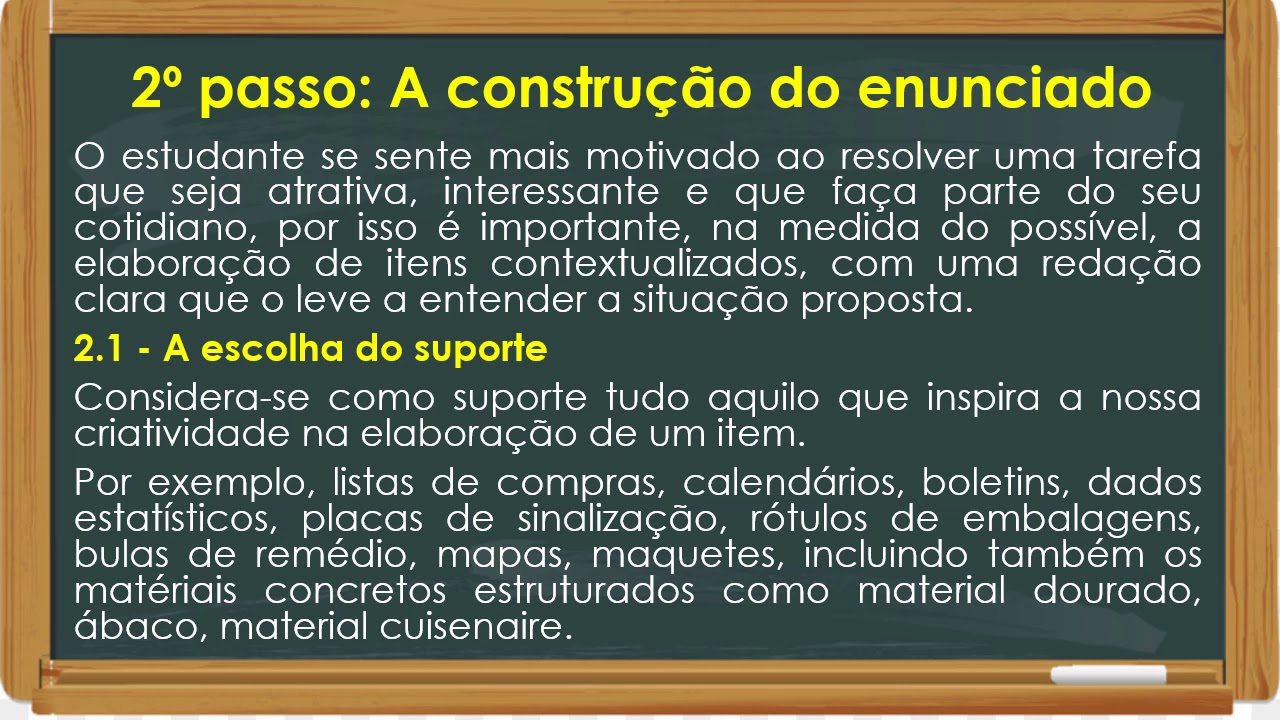 2º passo: A construção do enunciado

O estudante se sente mais motivado ao resolver uma tarefa que seja atrativa, interessante e que faça parte do seu cotidiano, por isso é importante, na medida do possível, a elaboração de itens contextualizados, com uma redação clara que o leve a entender a situação proposta.

2.1 - A escolha do suporte

Considera-se como suporte tudo aquilo que inspira a nossa criatividade na elaboração de um item.

Por exemplo, listas de compras, calendários, boletins, dados estatísticos, placas de sinalização, rótulos de embalagens, bulas de remédio, mapas, maquetes, incluindo também os matériais concretos estruturados como material dourado, ábaco, material cuisenaire.